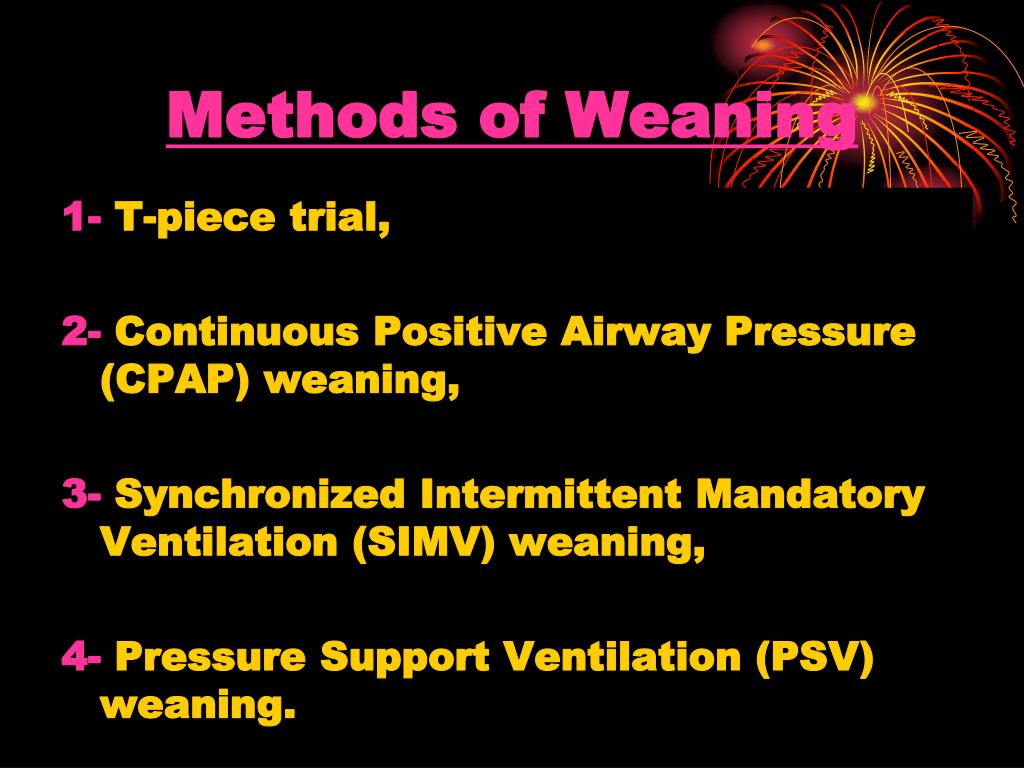 Methods of Weaning

1- T-piece trial,

2- Continuous Positive Airway Pressure (CPAP) weaning,

3- Synchronized Intermittent Mandatory Ventilation (SIMV) weaning,

4- Pressure Support Ventilation (PSV) weaning.